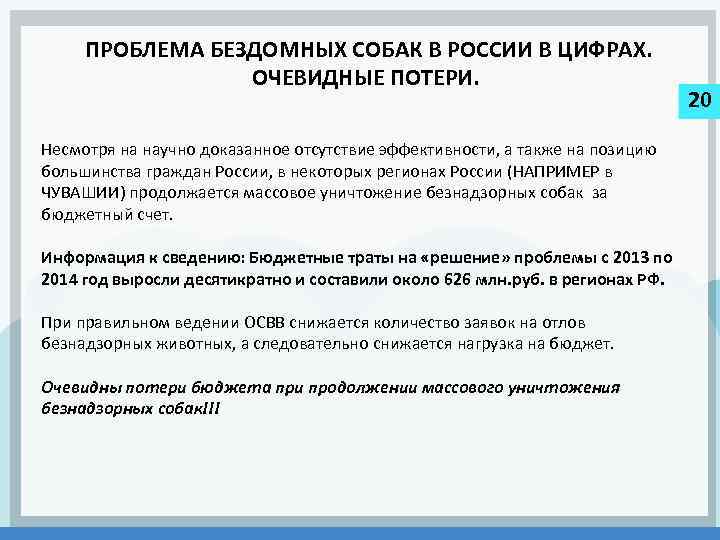 ПРОБЛЕМА БЕЗДОМНЫХ СОБАК В РОССИИ В ЦИФРАХ. ОЧЕВИДНЫЕ ПОТЕРИ.

20

Несмотря на научно доказанное отсутствие эффективности, а также на позицию большинства граждан России, в некоторых регионах России (НАПРИМЕР в ЧУВАШИИ) продолжается массовое уничтожение безнадзорных собак за бюджетный счет.

Информация к сведению: Бюджетные траты на «решение» проблемы с 2013 по 2014 год выросли десятикратно и составили около 626 млн.руб. в регионах РФ.

При правильном ведении ОСВВ снижается количество заявок на отлов безнадзорных животных, а следовательно снижается нагрузка на бюджет.

Очевидны потери бюджета при продолжении массового уничтожения безнадзорных собак!!!